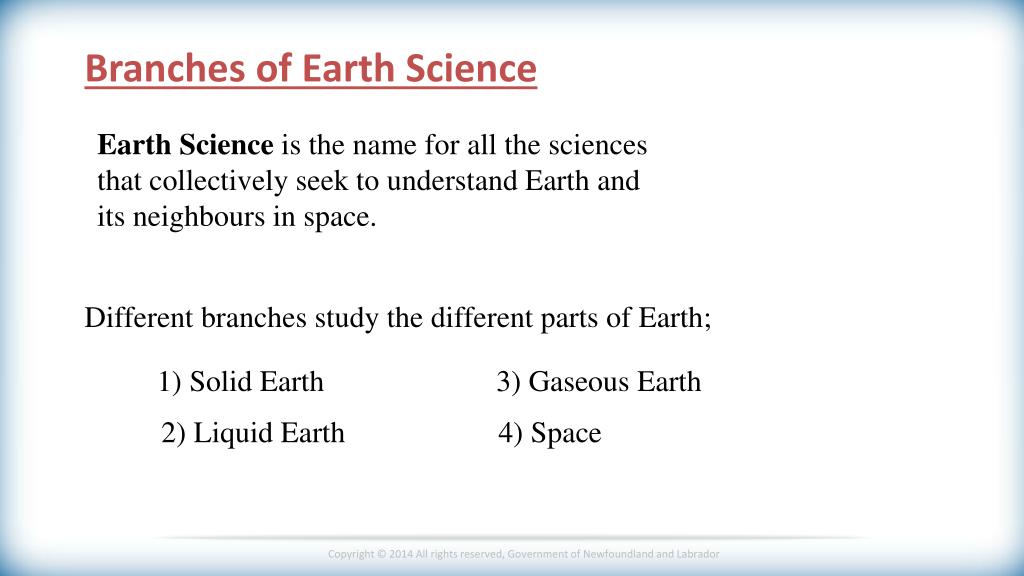 Branches of Earth Science

Earth Science is the name for all the sciences that collectively seek to understand Earth and its neighbours in space.

Different branches study the different parts of Earth;

1) Solid Earth
2) Liquid Earth

3) Gaseous Earth
4) Space

Copyright © 2014 All rights reserved, Government of Newfoundland and Labrador